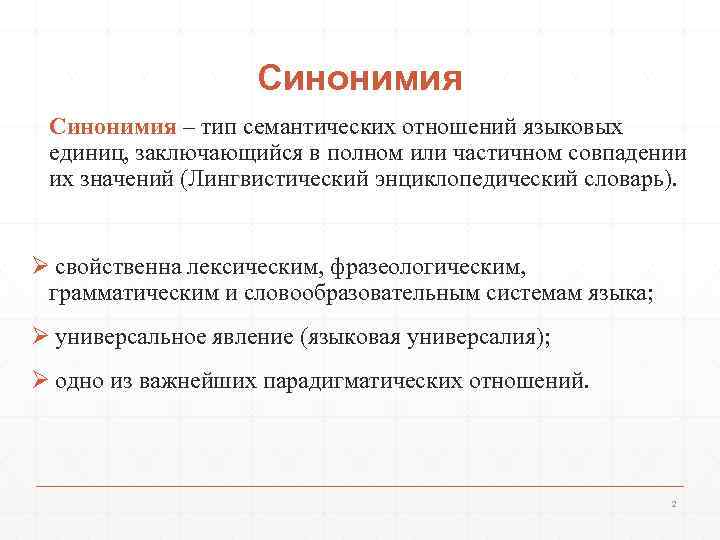 Синонимия

Синонимия – тип семантических отношений языковых единиц, заключающийся в полном или частичном совпадении их значений (Лингвистический энциклопедический словарь).

➢ свойственна лексическим, фразеологическим, грамматическим и словообразовательным системам языка;

➢ универсальное явление (языковая универсалия);

➢ одно из важнейших парадигматических отношений.

2